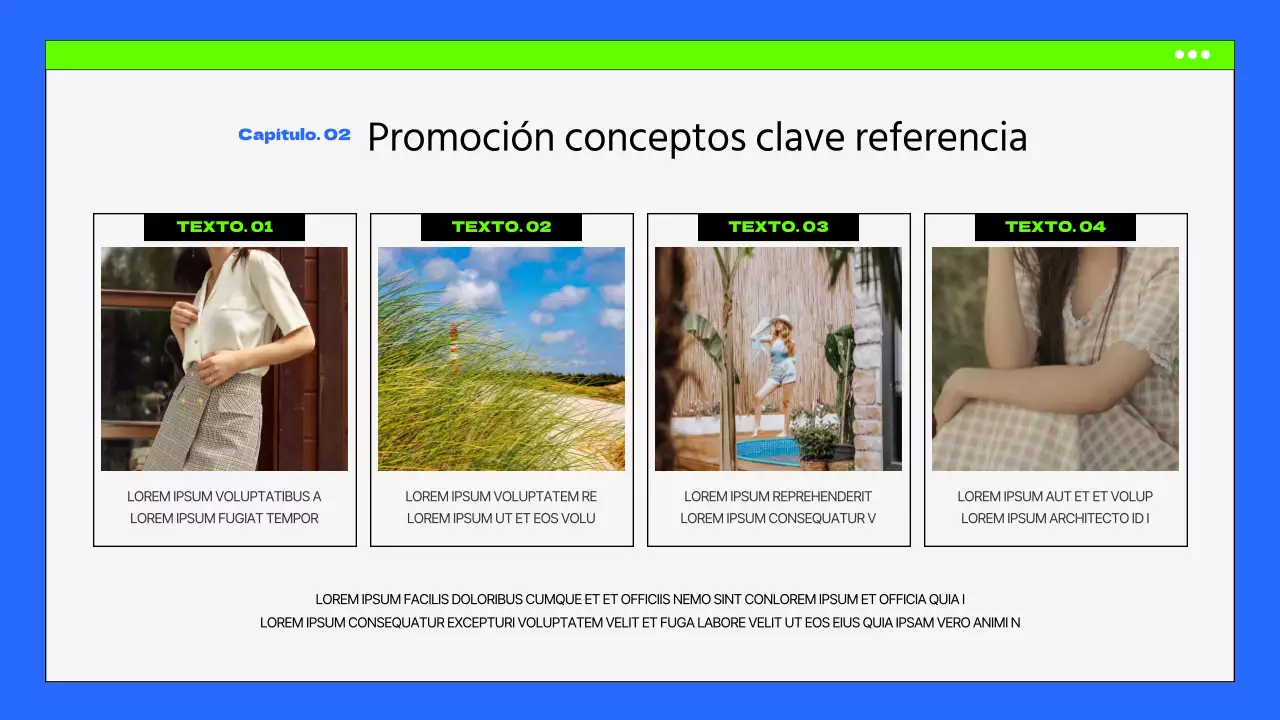 Capítulo. 02 Promoción conceptos clave referencia

TEXTO. 01

LOREM IPSUM VOLUPTATIBUS A LOREM IPSUM FUGIAT TEMPOR

TEXTO. 02

LOREM IPSUM VOLUPTATEM RE LOREM IPSUM UT ET EOS VOLU

TEXTO. 03

LOREM IPSUM REPREHENDERIT LOREM IPSUM CONSEQUATUR V

TEXTO. 04

LOREM IPSUM AUT ET ET VOLUP LOREM IPSUM ARCHITECTO ID I

LOREM IPSUM FACILIS DOLORIBUS CUMQUE ET ET OFFICIIS NEMO SINT CONLOREM IPSUM ET OFFICIA QUIA I
LOREM IPSUM CONSEQUATUR EXCEPTURI VOLUPTATEM VELIT ET FUGA LABORE VELIT UT EOS EIUS QUIA IPSAM VERO ANIMI N